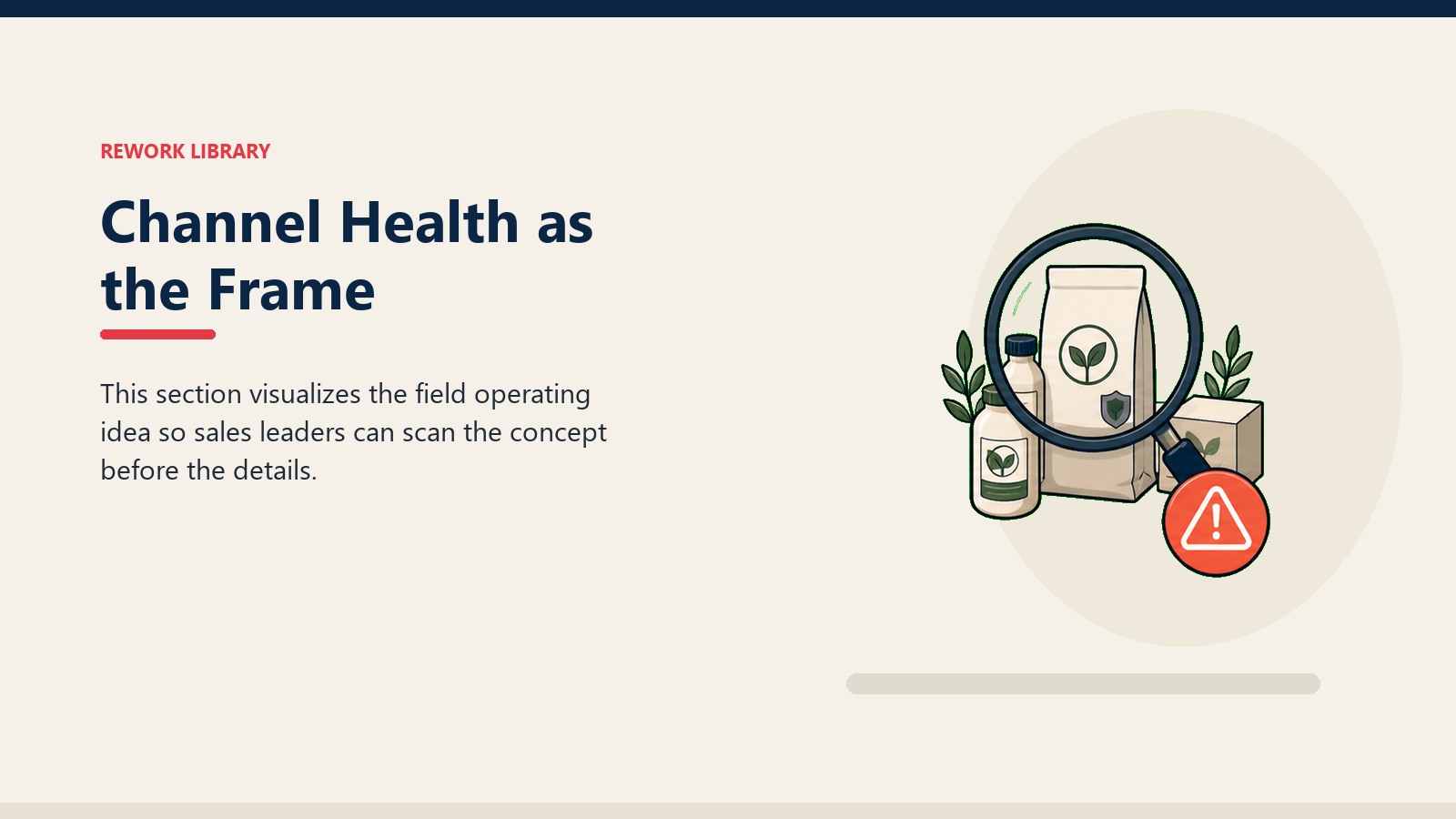 REWORK LIBRARY

Channel Health as the Frame

This section visualizes the field operating idea so sales leaders can scan the concept before the details.